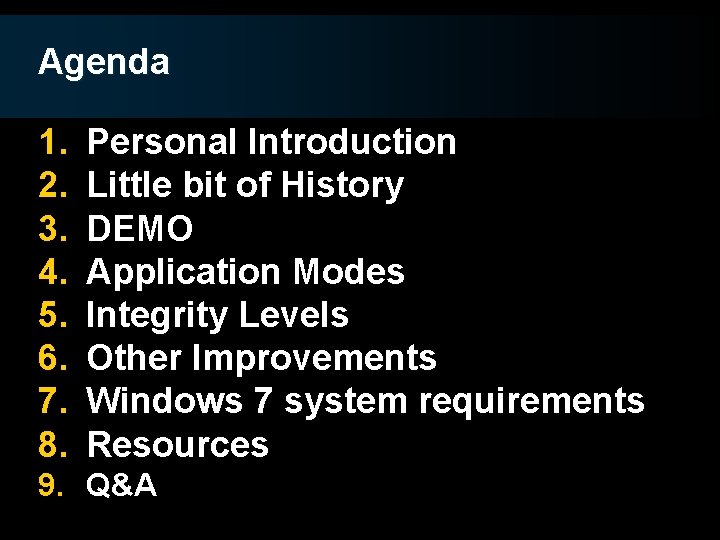 Agenda

1. Personal Introduction
2. Little bit of History
3. DEMO
4. Application Modes
5. Integrity Levels
6. Other Improvements
7. Windows 7 system requirements
8. Resources
9. Q&A